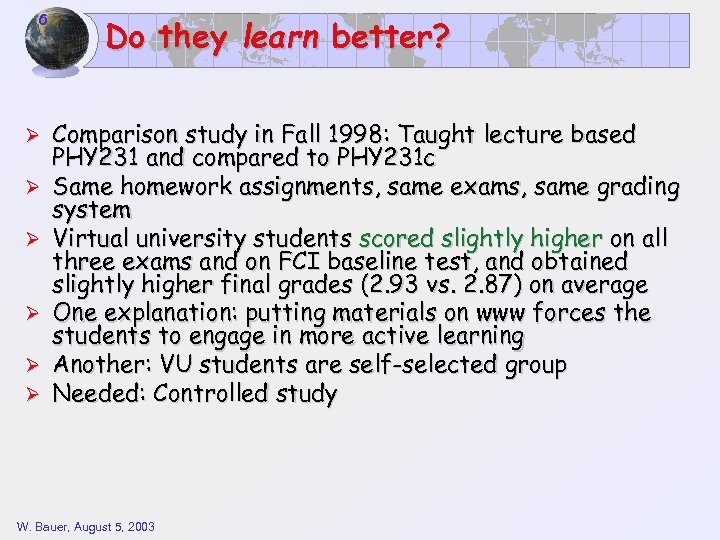 6

Do they learn better?

➢ Comparison study in Fall 1998: Taught lecture based PHY231 and compared to PHY231c
➢ Same homework assignments, same exams, same grading system
➢ Virtual university students scored slightly higher on all three exams and on FCI baseline test, and obtained slightly higher final grades (2.93 vs. 2.87) on average
➢ One explanation: putting materials on www forces the students to engage in more active learning
➢ Another: VU students are self-selected group
➢ Needed: Controlled study

W. Bauer, August 5, 2003